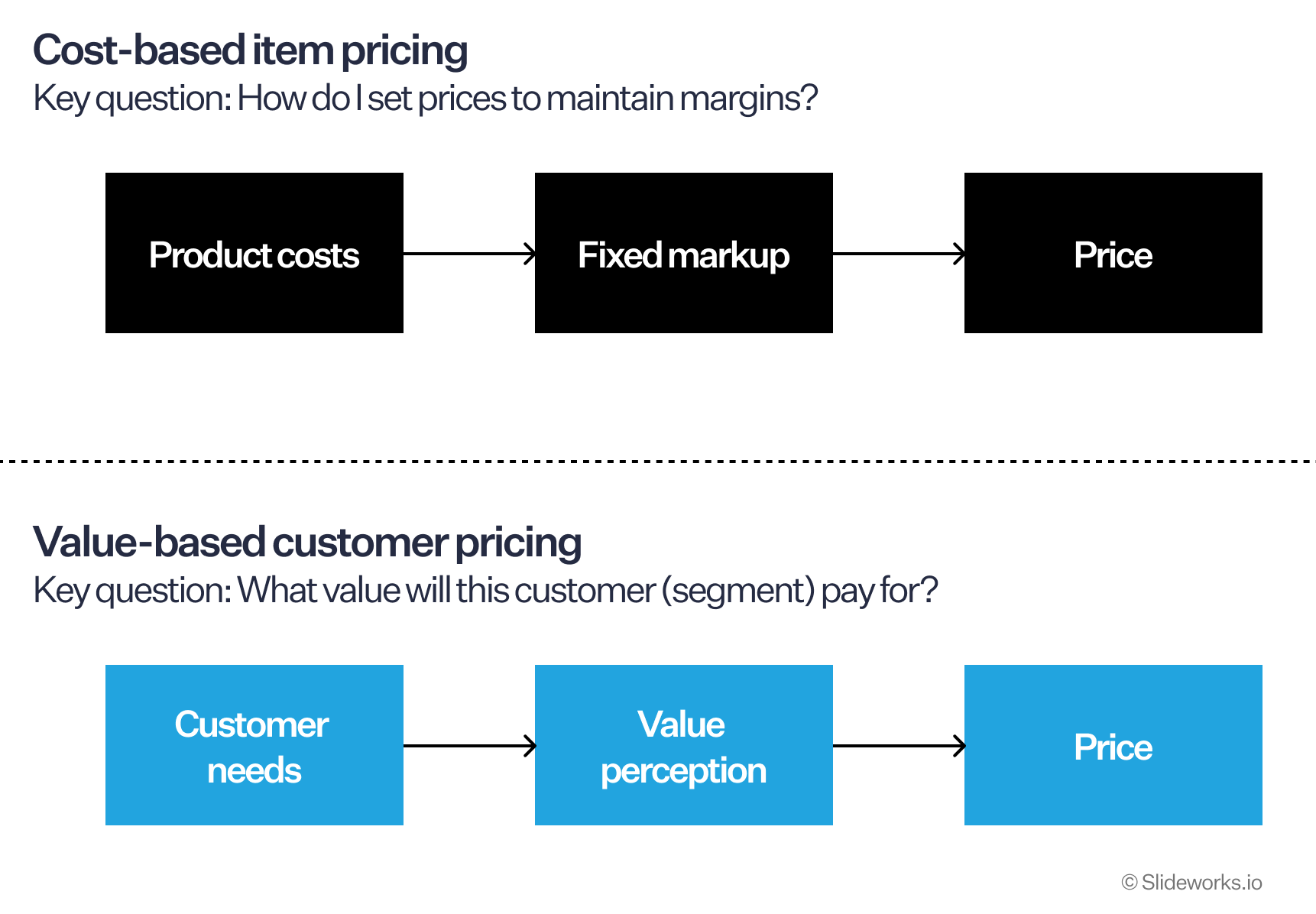 Cost-based item pricing
Key question: How do I set prices to maintain margins?

Product costs

Fixed markup

Price

Value-based customer pricing
Key question: What value will this customer (segment) pay for?

Customer needs

Value perception

Price

© Slideworks.io